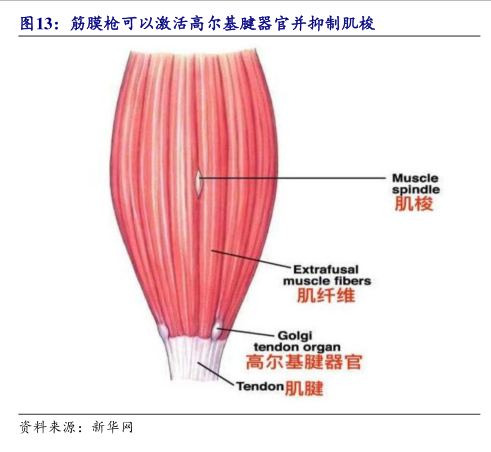 图13：筋膜枪可以激活高尔基腱器官并抑制肌梭

Muscle spindle
肌梭

Extrafusal muscle fibers
肌纤维

Golgi tendon organ
高尔基腱器官

Tendon肌腱

资料来源：新华网